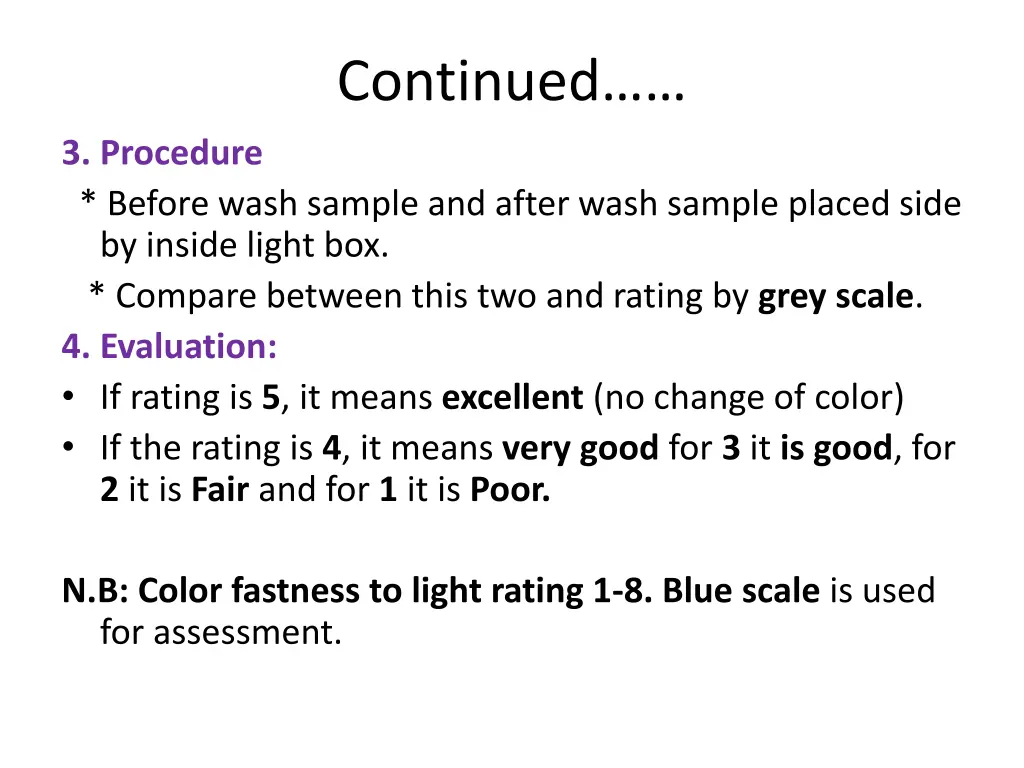 Continued……

3. Procedure

* Before wash sample and after wash sample placed side by inside light box.

* Compare between this two and rating by grey scale.

4. Evaluation:

• If rating is 5, it means excellent (no change of color)
• If the rating is 4, it means very good for 3 it is good, for 2 it is Fair and for 1 it is Poor.

N.B: Color fastness to light rating 1-8. Blue scale is used for assessment.